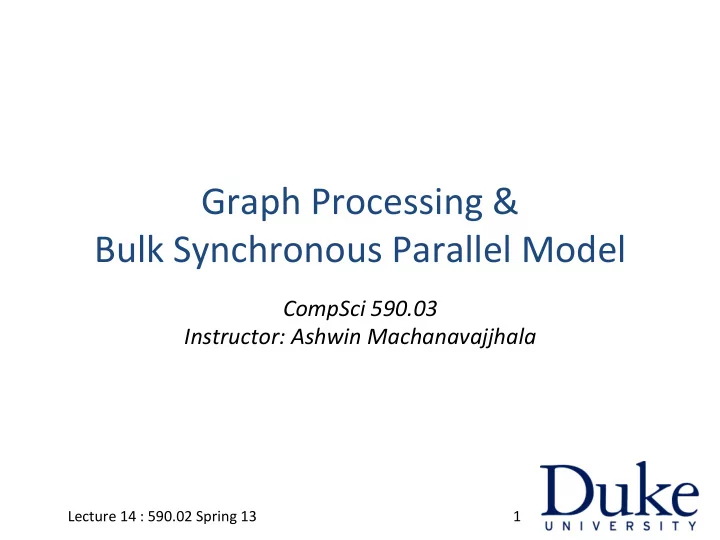 Graph Processing &
Bulk Synchronous Parallel Model

CompSci 590.03
Instructor: Ashwin Machanavajjhala

Lecture 14 : 590.02 Spring 13

1

Duke
UNIVERSITY